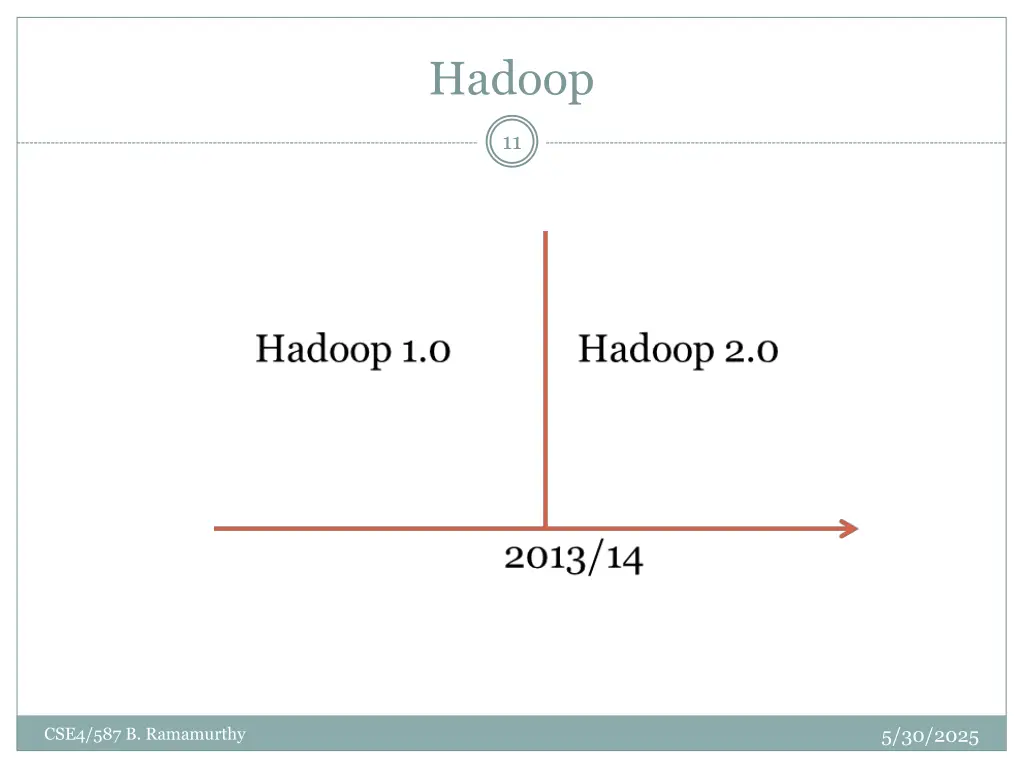 Hadoop

11

Hadoop 1.0

Hadoop 2.0

2013/14

CSE4/587 B. Ramamurthy

5/30/2025